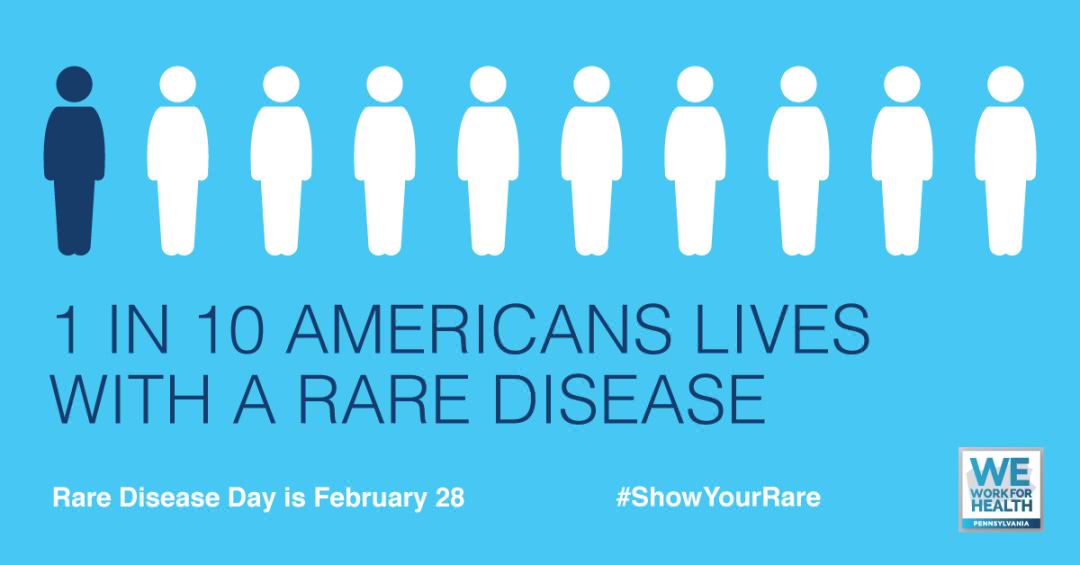 1 IN 10 AMERICANS LIVES WITH A RARE DISEASE

Rare Disease Day is February 28

#ShowYourRare

WE WORK FOR HEALTH PENNSYLVANIA